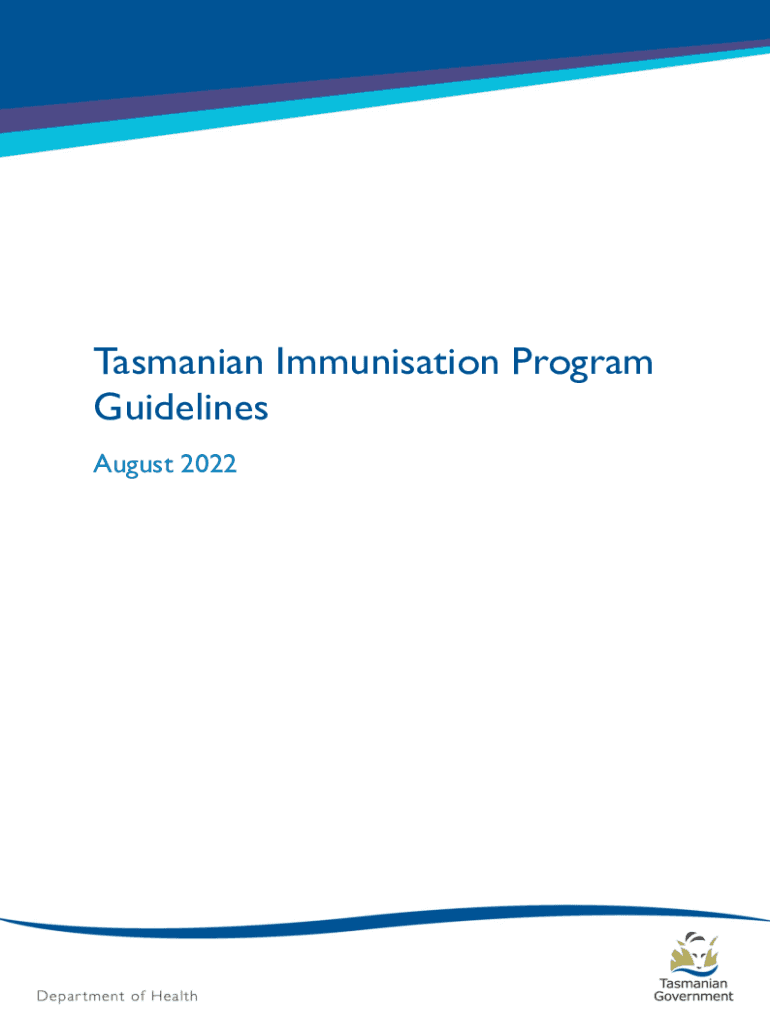 Tasmanian Immunisation Program Guidelines

August 2022

Department of Health

Tasmanian Government